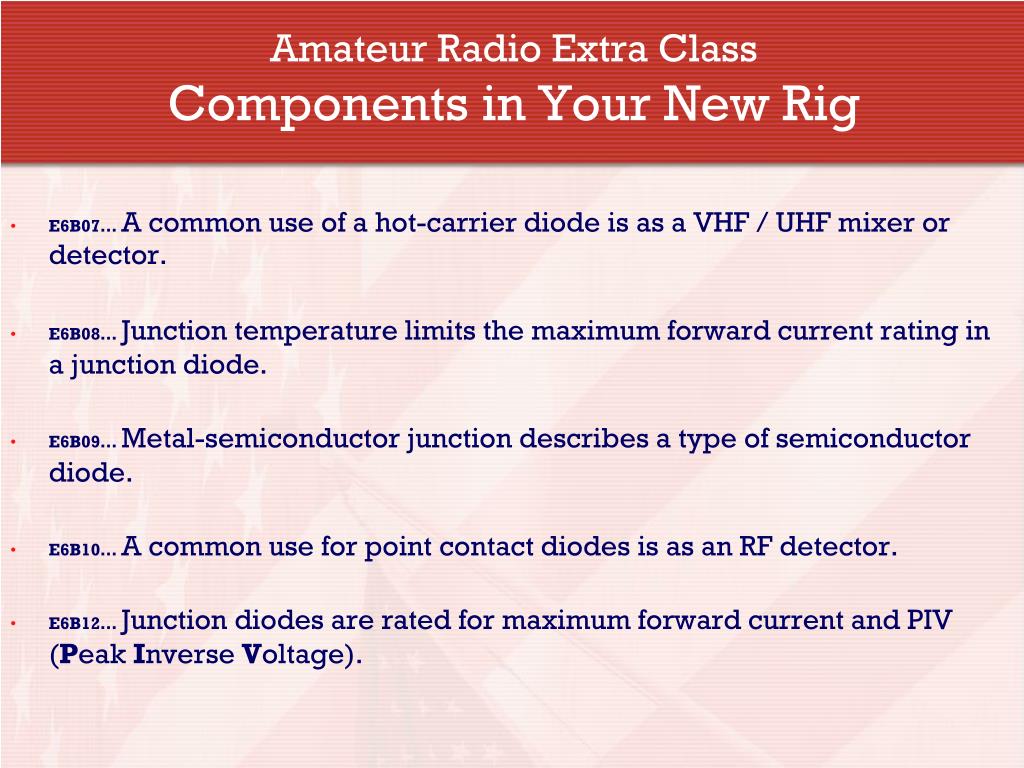 Amateur Radio Extra Class
Components in Your New Rig

• E6B07… A common use of a hot-carrier diode is as a VHF / UHF mixer or detector.

• E6B08… Junction temperature limits the maximum forward current rating in a junction diode.

• E6B09… Metal-semiconductor junction describes a type of semiconductor diode.

• E6B10… A common use for point contact diodes is as an RF detector.

• E6B12… Junction diodes are rated for maximum forward current and PIV (Peak Inverse Voltage).